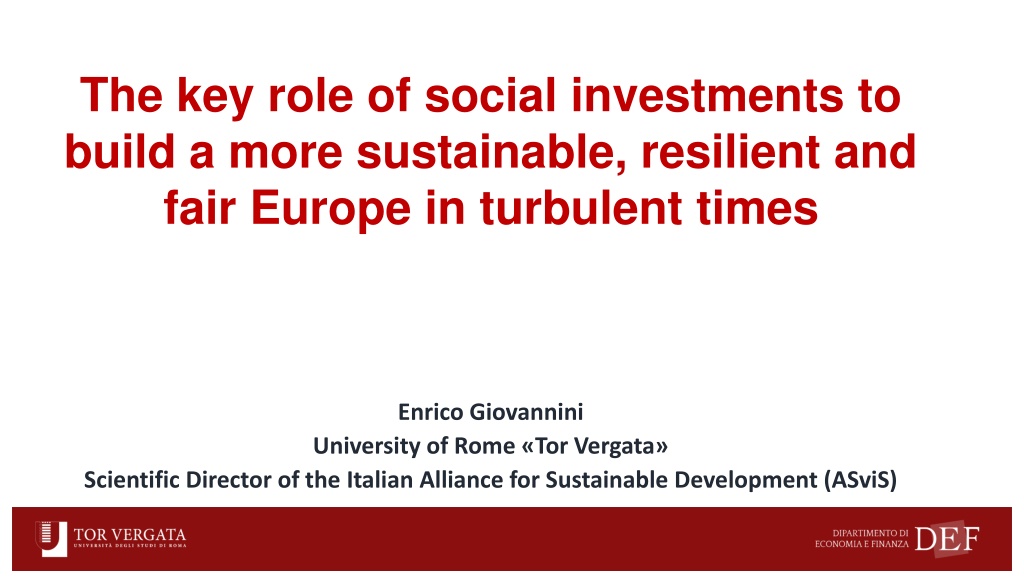 The key role of social investments to build a more sustainable, resilient and fair Europe in turbulent times

Enrico Giovannini
University of Rome «Tor Vergata»
Scientific Director of the Italian Alliance for Sustainable Development (ASviS)

TOR VERGATA
UNIVERSITÀ DEGLI STUDI DI ROMA

DIPARTIMENTO DI
ECONOMIA E FINANZA
DEF